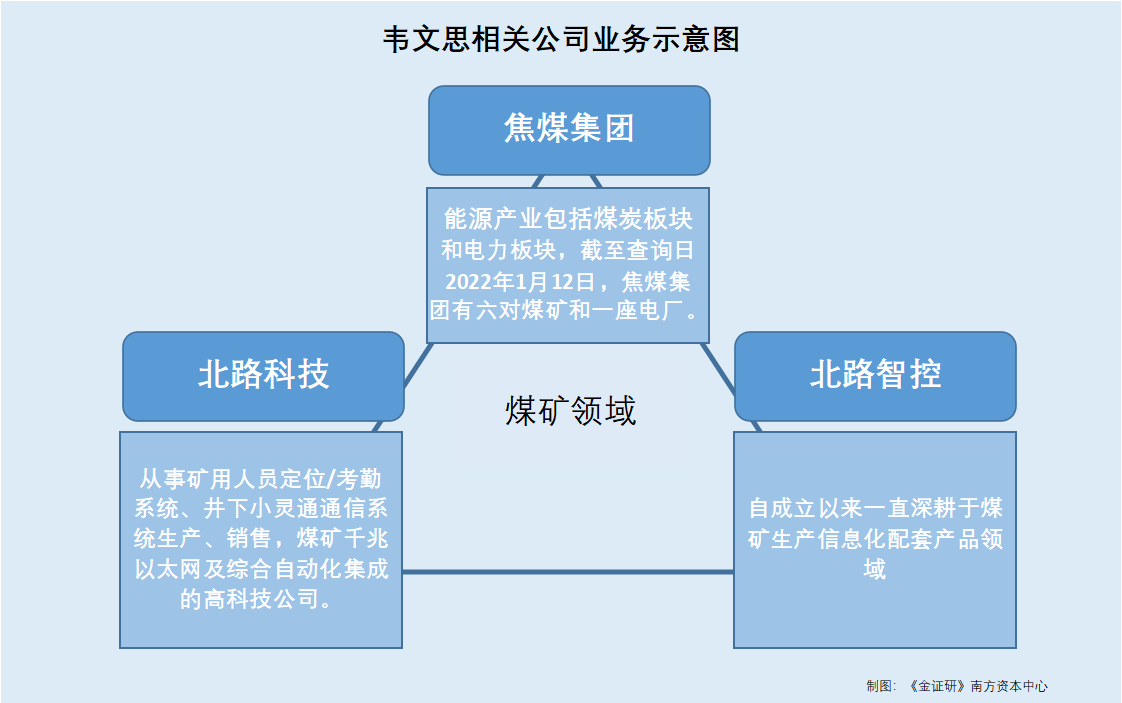 韦文思相关公司业务示意图

焦煤集团

能源产业包括煤炭板块和电力板块，截至查询日2022年1月12日，焦煤集团有六对煤矿和一座电厂。

北路科技

煤矿领域

北路智控

从事矿用人员定位/考勤系统、井下小灵通通信系统生产、销售，煤矿千兆以太网及综合自动化集成的高科技公司。

自成立以来一直深耕于煤矿生产信息化配套产品领域

制图：《金证研》南方资本中心